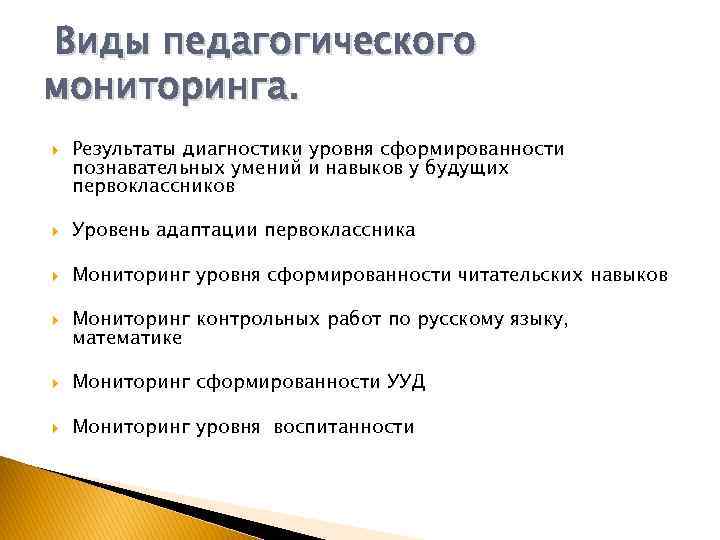 Виды педагогического мониторинга.

Результаты диагностики уровня сформированности познавательных умений и навыков у будущих первоклассников

Уровень адаптации первоклассника

Мониторинг уровня сформированности читательских навыков

Мониторинг контрольных работ по русскому языку, математике

Мониторинг сформированности УУД

Мониторинг уровня воспитанности